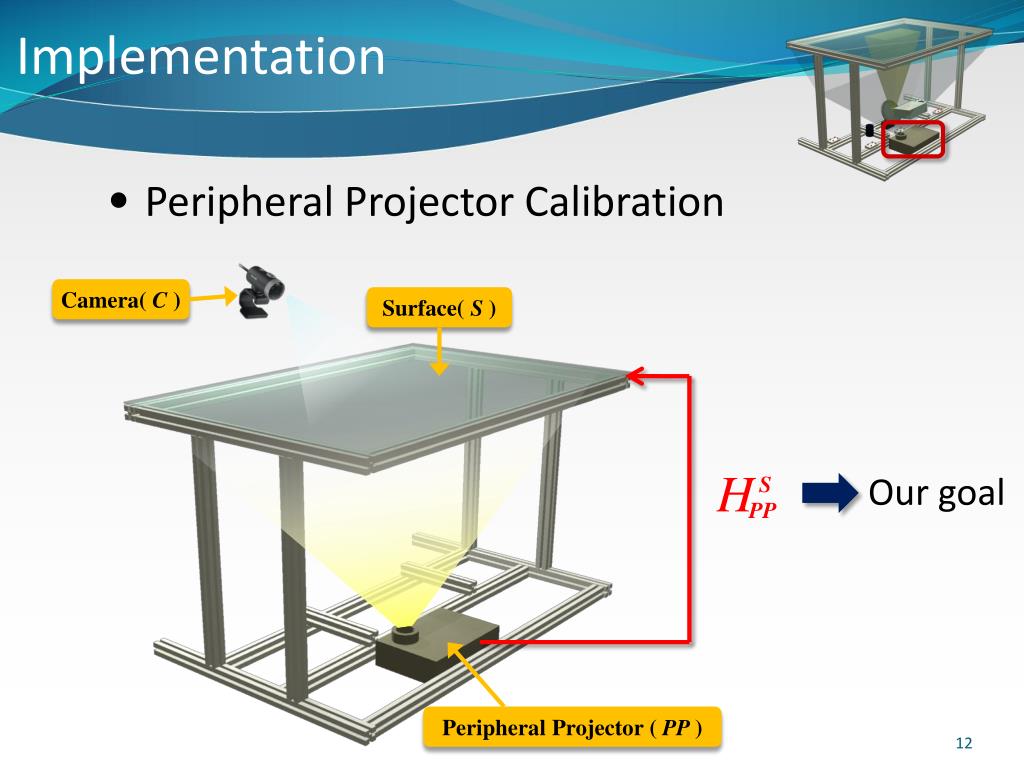 Implementation

• Peripheral Projector Calibration

Camera( $C$ )

Surface( $S$ )

$H_{PP}^{S}$ Our goal

Peripheral Projector ( $PP$ )

12